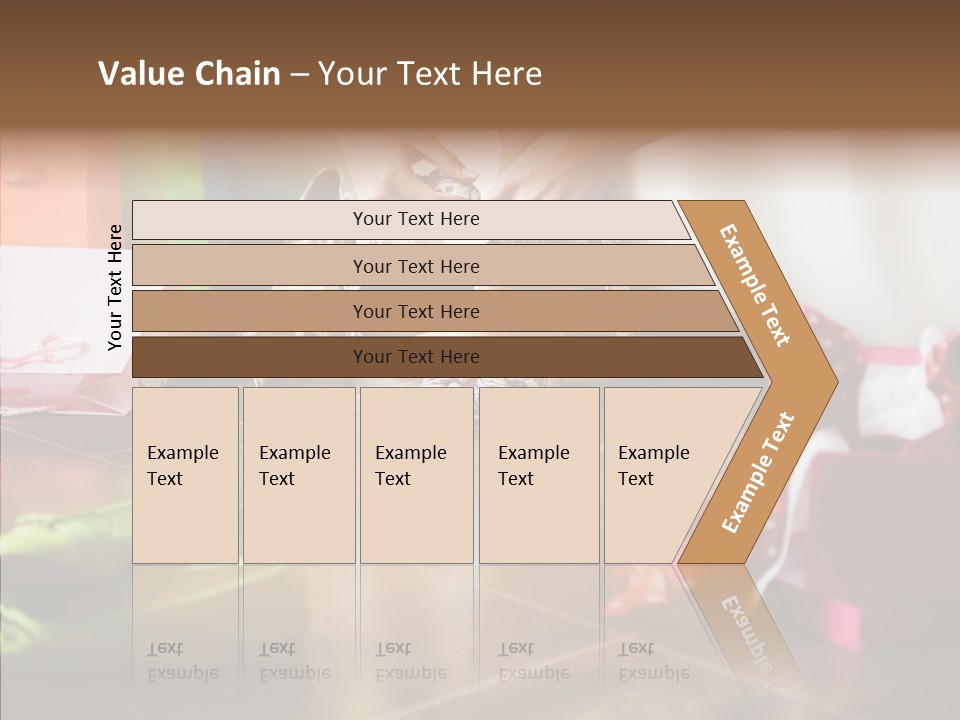 Value Chain – Your Text Here

Your Text Here

Your Text Here

Your Text Here

Your Text Here

Your Text Here

Example Text

Example Text

Example Text

Example Text

Example Text

Example Text

Example Text